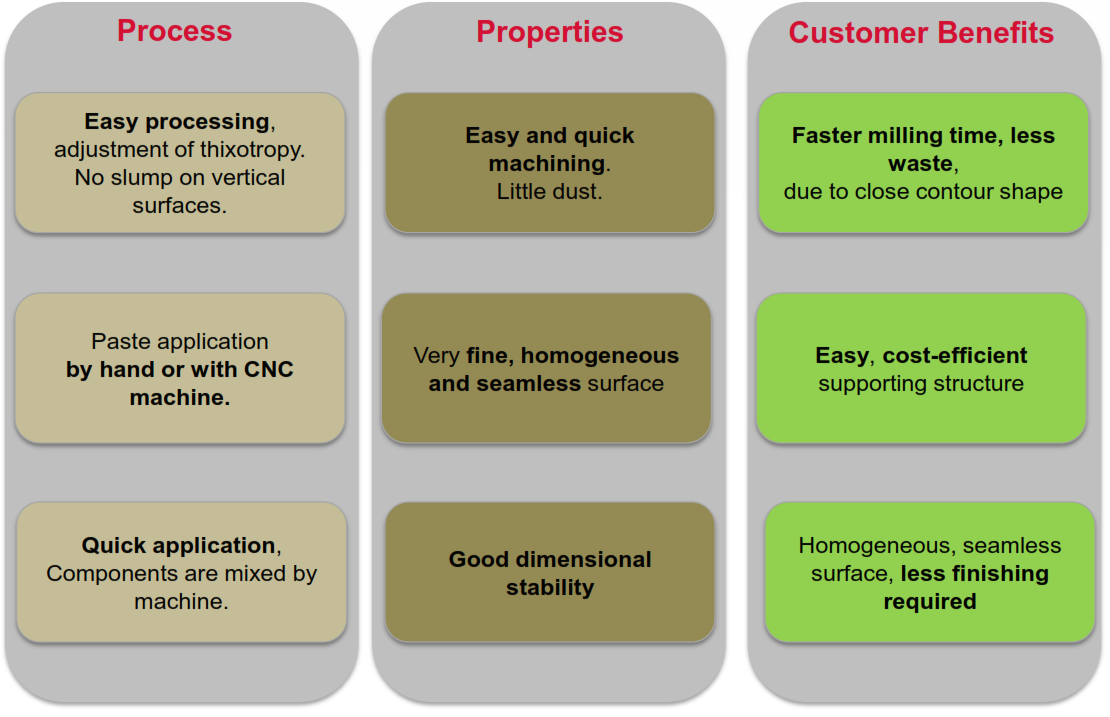 Process

Easy processing, adjustment of thixotropy. No slump on vertical surfaces.

Paste application by hand or with CNC machine.

Quick application, Components are mixed by machine.

Properties

Easy and quick machining. Little dust.

Very fine, homogeneous and seamless surface

Good dimensional stability

Customer Benefits

Faster milling time, less waste, due to close contour shape

Easy, cost-efficient supporting structure

Homogeneous, seamless surface, less finishing required